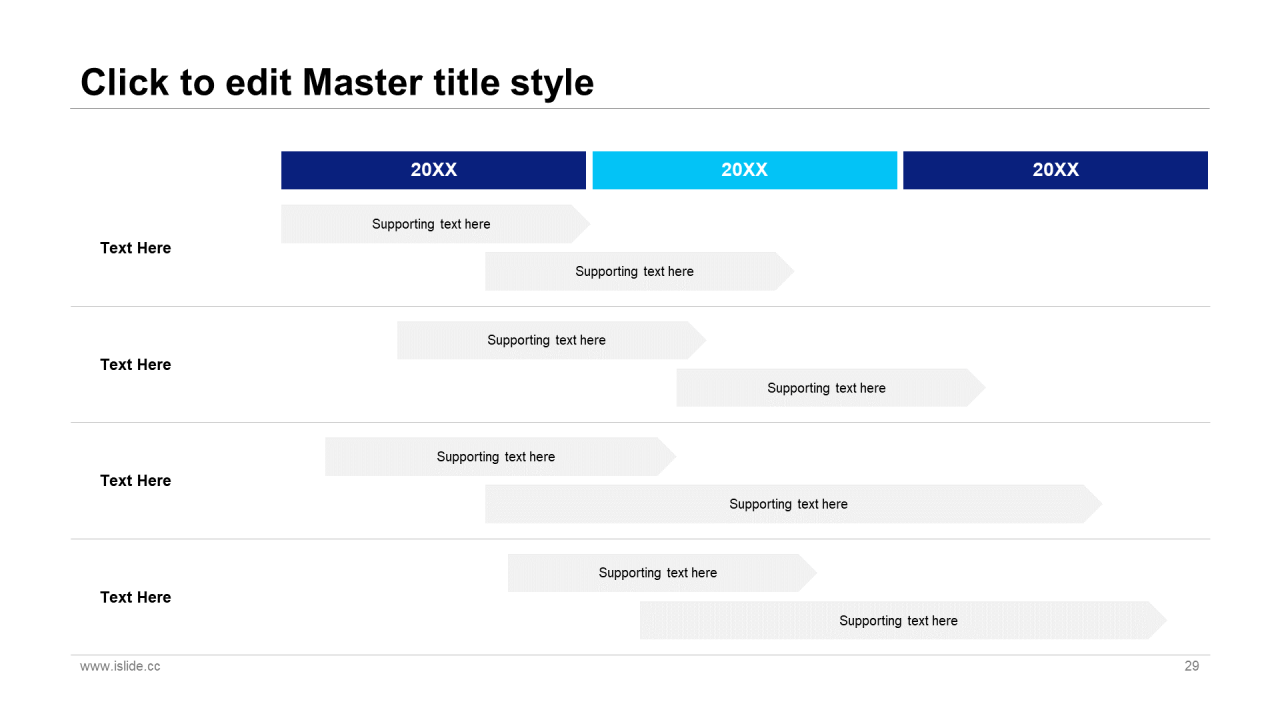 Click to edit Master title style

20XX 20XX 20XX

Text Here

Supporting text here

Supporting text here

Text Here

Supporting text here

Supporting text here

Text Here

Supporting text here

Supporting text here

Text Here

Supporting text here

Supporting text here

www.islide.cc

29